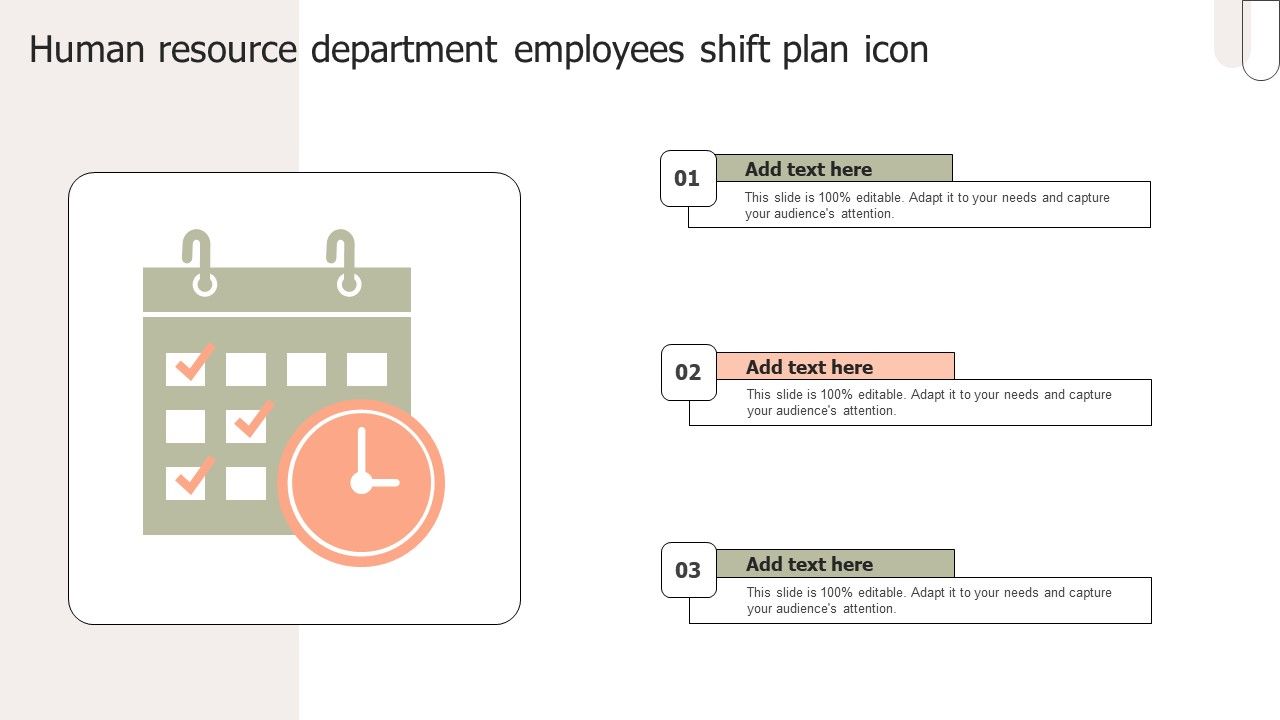 Human resource department employees shift plan icon

01

Add text here

This slide is 100% editable. Adapt it to your needs and capture your audience's attention.

02

Add text here

This slide is 100% editable. Adapt it to your needs and capture your audience's attention.

03

Add text here

This slide is 100% editable. Adapt it to your needs and capture your audience's attention.